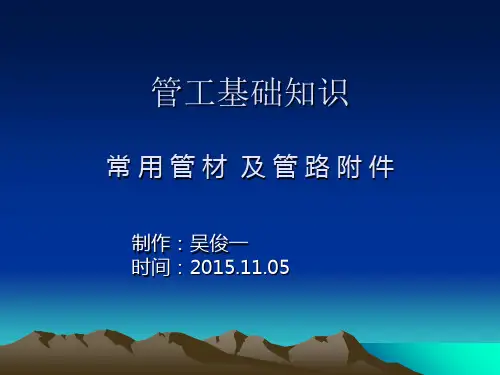 管工基础知识

常用管材 及管路附件

制作：吴俊一
时间：2015.11.05